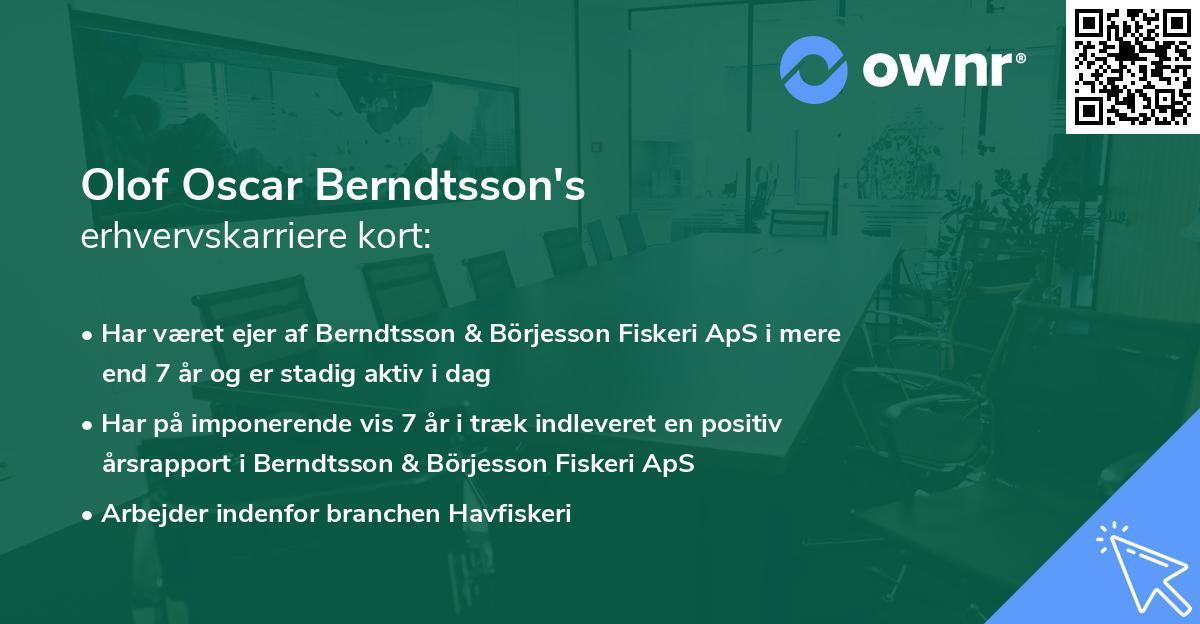 ownr®

Olof Oscar Berndtsson's
erhvervskarriere kort:

• Har været ejer af Berndtsson & Börjesson Fiskeri ApS i mere end 7 år og er stadig aktiv i dag

• Har på imponerende vis 7 år i træk indleveret en positiv årsrapport i Berndtsson & Börjesson Fiskeri ApS

• Arbejder indenfor branchen Havfiskeri